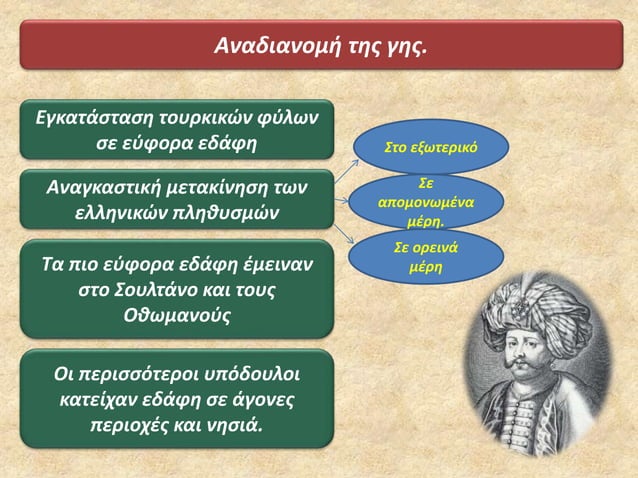 Αναδιανομή της γης.

Εγκατάσταση τουρκικών φύλων σε εύφορα εδάφη

Αναγκαστική μετακίνηση των ελληνικών πληθυσμών

Στο εξωτερικό

Σε απομονωμένα μέρη.

Σε ορεινά μέρη

Τα πιο εύφορα εδάφη έμειναν στο Σουλτάνο και τους Οθωμανούς

Οι περισσότεροι υπόδουλοι κατείχαν εδάφη σε άγονες περιοχές και νησιά.